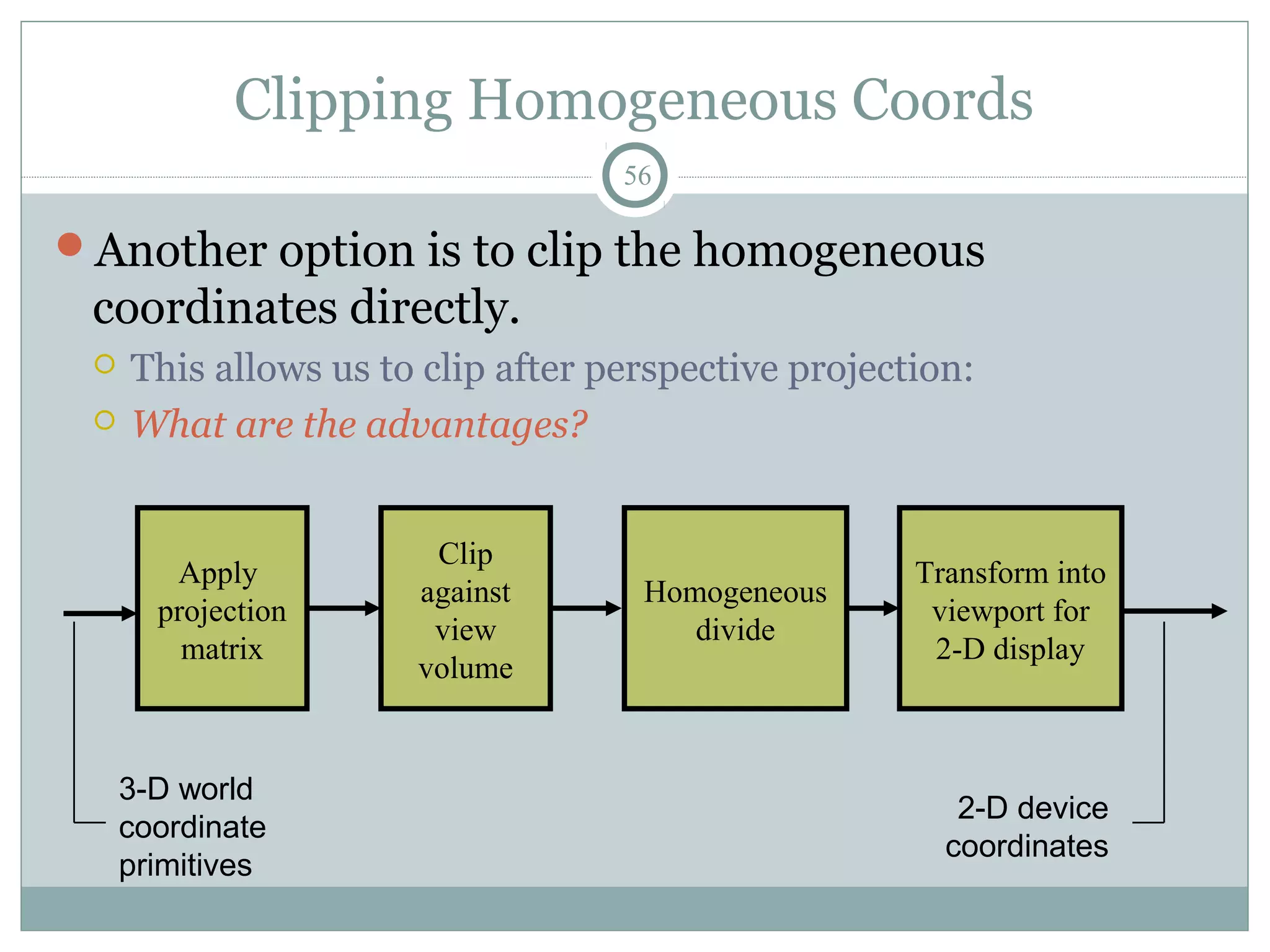 Clipping Homogeneous Coords

56

Another option is to clip the homogeneous coordinates directly.

This allows us to clip after perspective projection:

What are the advantages?

Apply projection matrix

Clip against view volume

Homogeneous divide

Transform into viewport for 2-D display

3-D world coordinate primitives

2-D device coordinates